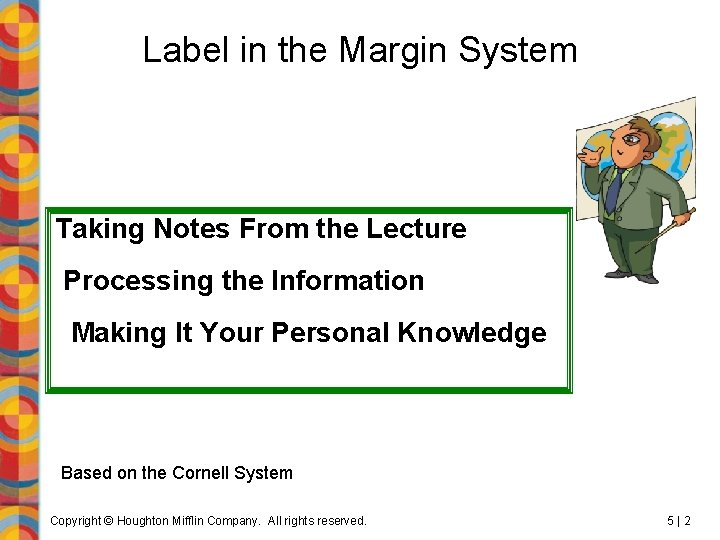 Label in the Margin System

Taking Notes From the Lecture

Processing the Information

Making It Your Personal Knowledge

Based on the Cornell System

Copyright © Houghton Mifflin Company. All rights reserved.

5 | 2